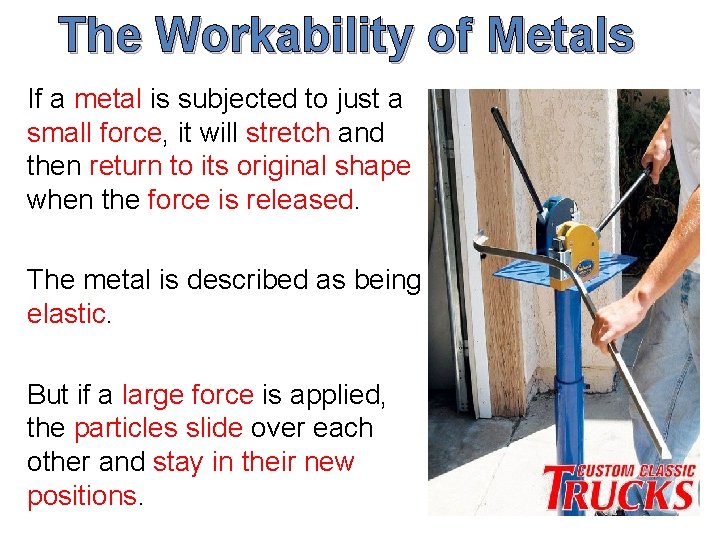 The Workability of Metals

If a metal is subjected to just a small force, it will stretch and then return to its original shape when the force is released.

The metal is described as being elastic.

But if a large force is applied, the particles slide over each other and stay in their new positions.

CUSTOM CLASSIC TRUCKS